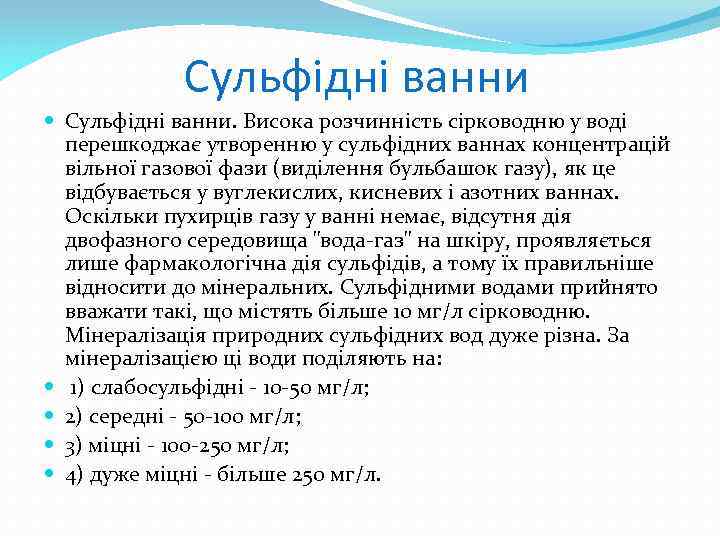 Сульфідні ванни

Сульфідні ванни. Висока розчинність сірководню у воді перешкоджає утворенню у сульфідних ваннах концентрацій вільної газової фази (виділення бульбашок газу), як це відбувається у вуглекислих, кисневих і азотних ваннах. Оскільки пухирців газу у ванні немає, відсутня дія двофазного середовища "вода-газ" на шкіру, проявляється лише фармакологічна дія сульфідів, а тому їх правильніше відносити до мінеральних. Сульфідними водами прийнято вважати такі, що містять більше 10 мг/л сірководню. Мінералізація природних сульфідних вод дуже різна. За мінералізацією ці води поділяють на:

1) слабосульфідні - 10-50 мг/л;

2) середні - 50-100 мг/л;

3) міцні - 100-250 мг/л;

4) дуже міцні - більше 250 мг/л.